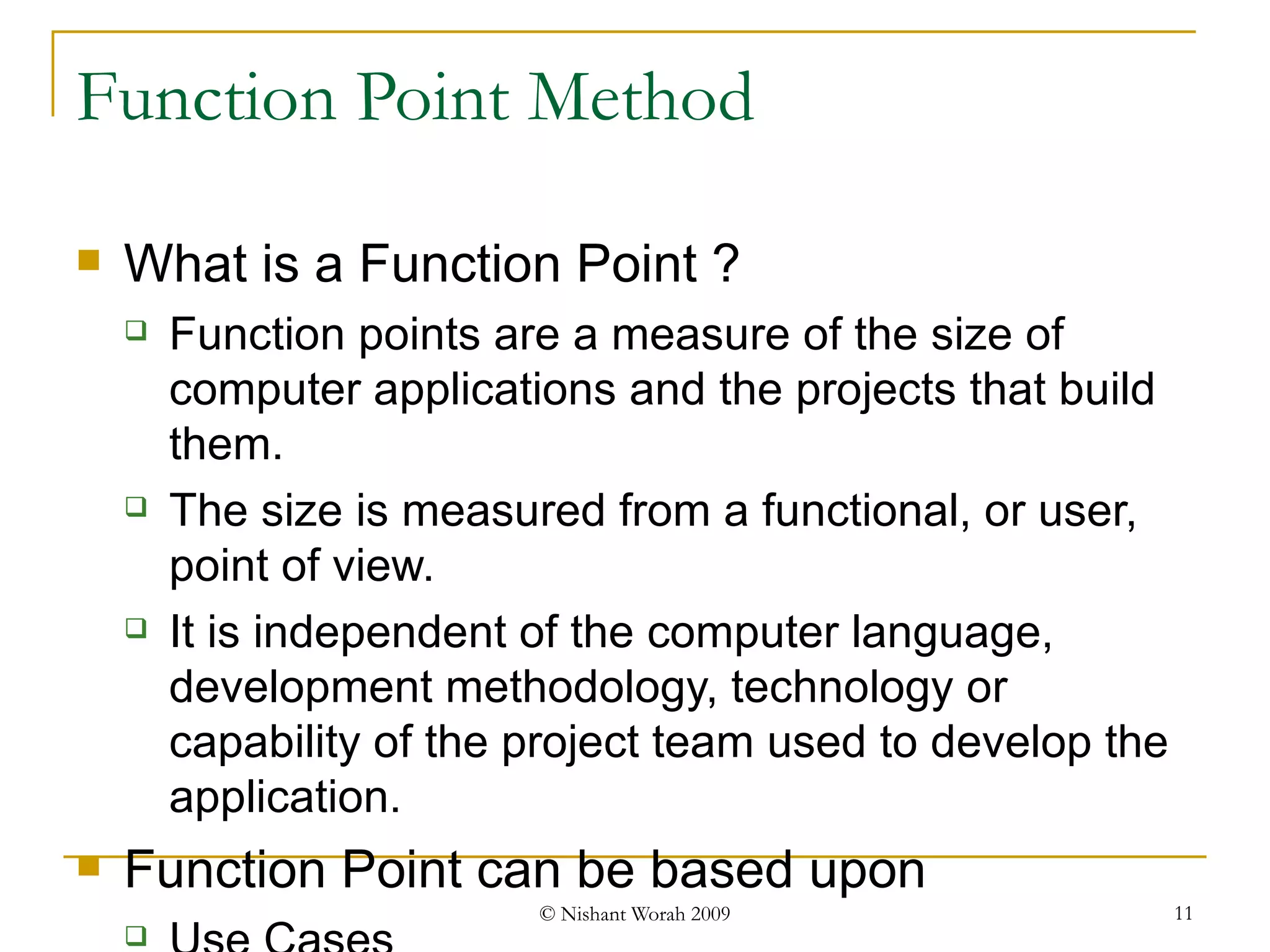 Function Point Method

What is a Function Point ?

Function points are a measure of the size of computer applications and the projects that build them.

The size is measured from a functional, or user, point of view.

It is independent of the computer language, development methodology, technology or capability of the project team used to develop the application.

Function Point can be based upon

Use Cases

© Nishant Worah 2009

11